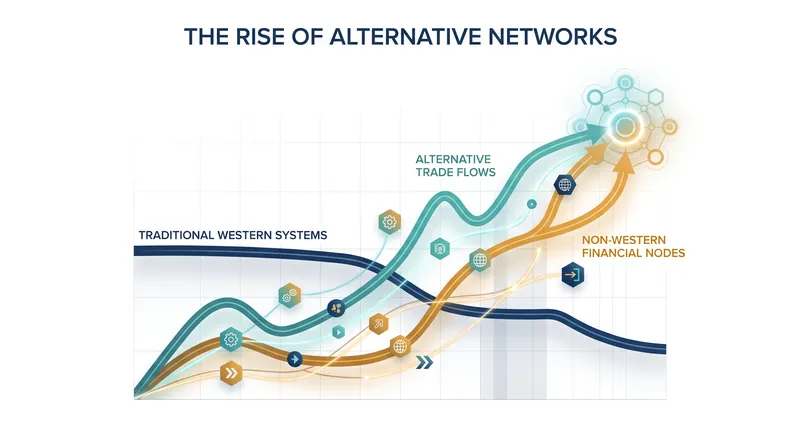 THE RISE OF ALTERNATIVE NETWORKS

ALTERNATIVE TRADE FLOWS

TRADITIONAL WESTERN SYSTEMS

NON-WESTERN FINANCIAL NODES